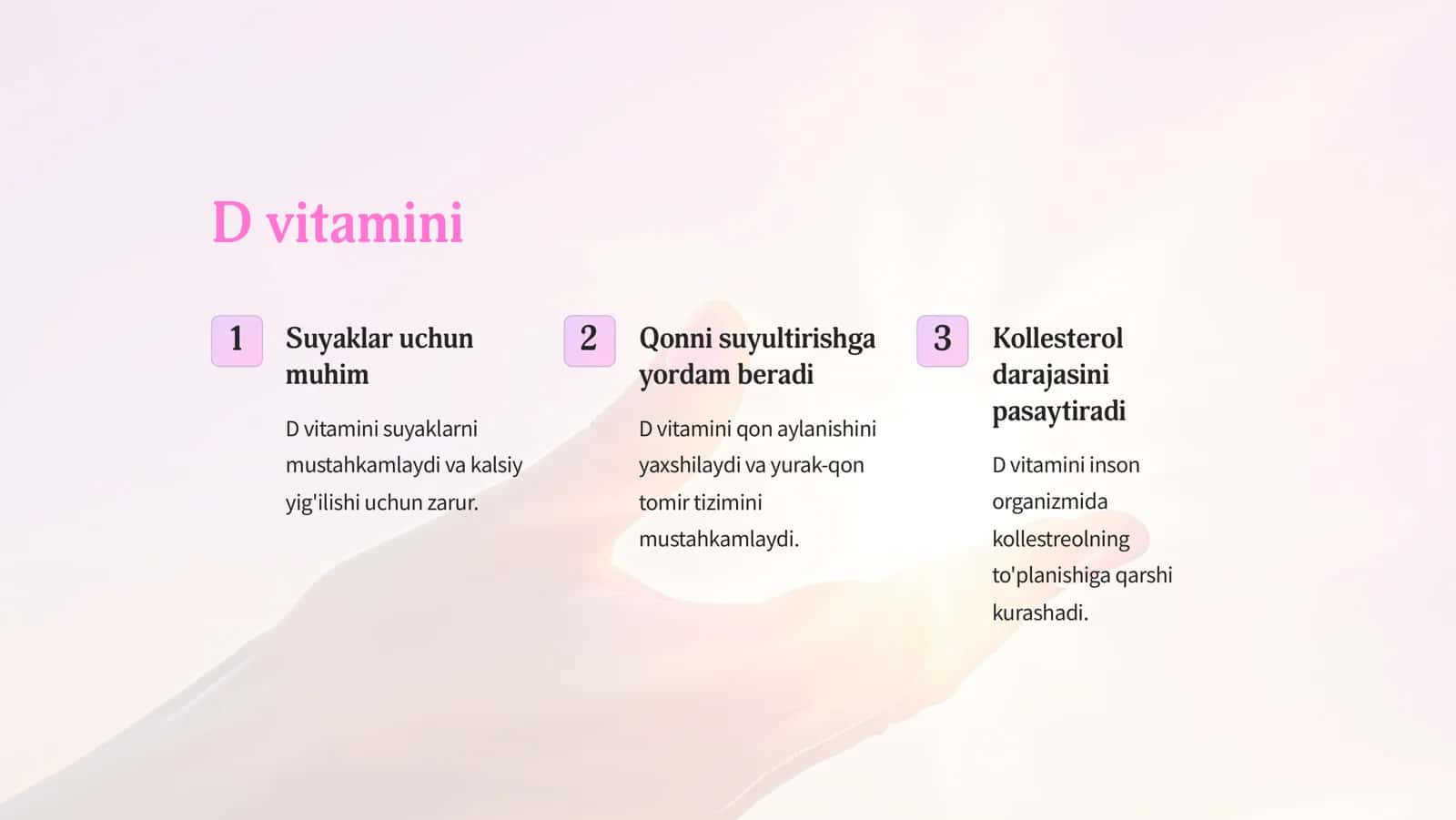 D vitamini

1

Suyaklar uchun muhim

D vitamini suyaklarni mustahkamlaydi va kalsiy yig'ilishi uchun zarur.

2

Qonni suyultirishga yordam beradi

D vitamini qon aylanishini yaxshilaydi va yurak-qon tomir tizimini mustahkamlaydi.

3

Kollesterol darajasini pasaytiradi

D vitamini inson organizmida kollestreolning to'planishiga qarshi kurashadi.